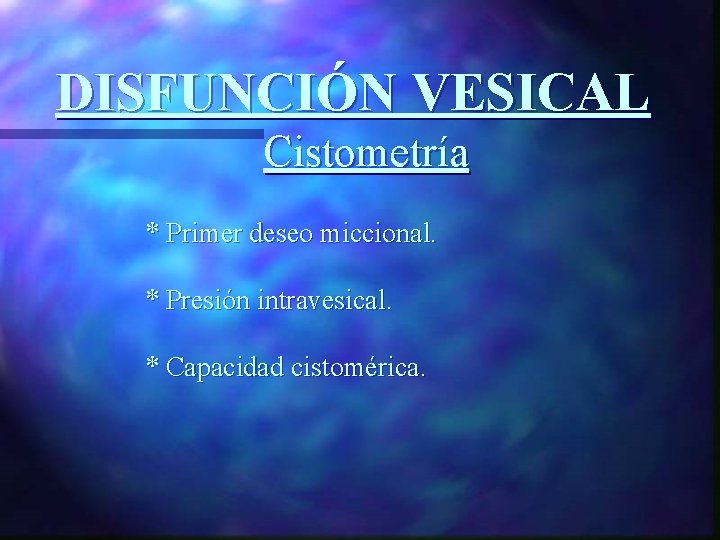 DISFUNCIÓN VESICAL

Cistometría

* Primer deseo miccional.

* Presión intravesical.

* Capacidad cistomérica.